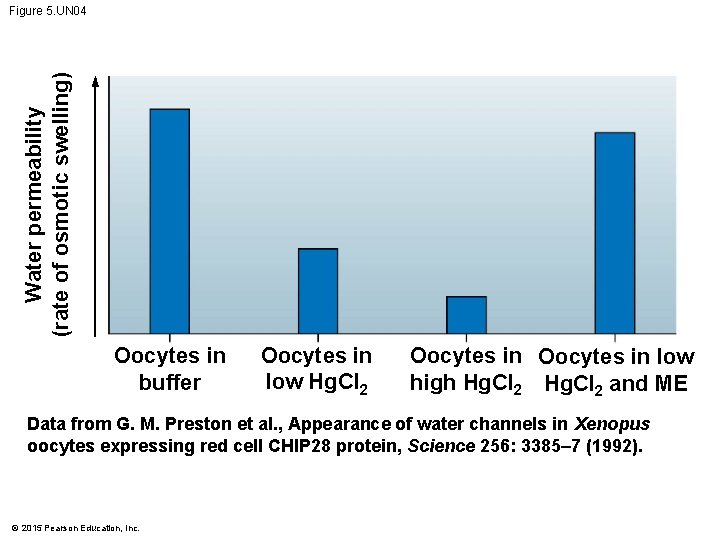 Figure 5.UN04

Water permeability (rate of osmotic swelling)

Oocytes in buffer

Oocytes in low $HgCl_2$

Oocytes in high $HgCl_2$

Oocytes in low $HgCl_2$ and ME

Data from G. M. Preston et al., Appearance of water channels in Xenopus oocytes expressing red cell CHIP28 protein, Science 256: 3385–7 (1992).

© 2015 Pearson Education, Inc.